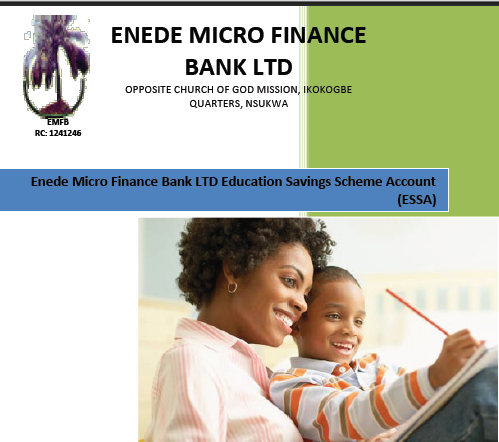 EMFB
RC: 1241246

ENEDE MICRO FINANCE BANK LTD

OPPOSITE CHURCH OF GOD MISSION, IKOKOGBE QUARTERS, NSUKWA

Enede Micro Finance Bank LTD Education Savings Scheme Account (ESSA)